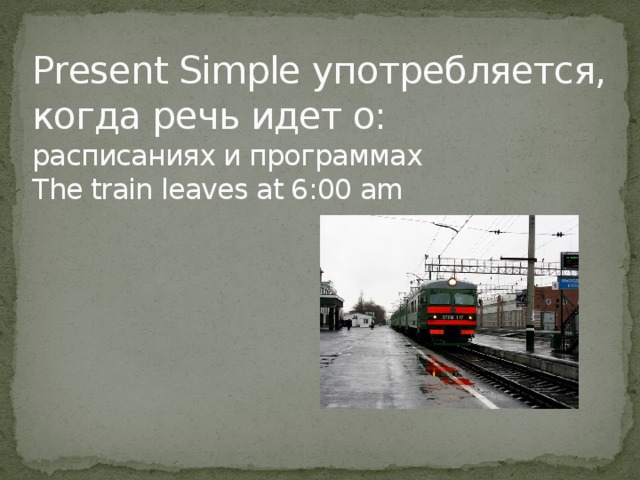 Present Simple употребляется, когда речь идет о:
расписаниях и программах
The train leaves at 6:00 am